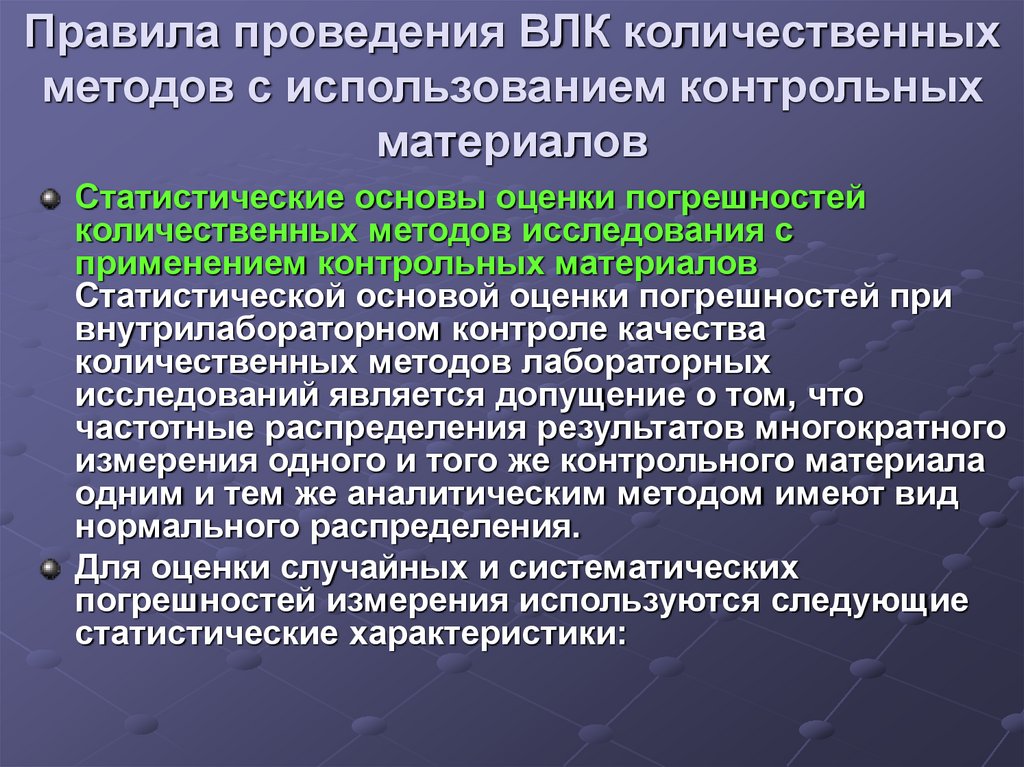 Правила проведения ВЛК количественных методов с использованием контрольных материалов

Статистические основы оценки погрешностей количественных методов исследования с применением контрольных материалов
Статистической основой оценки погрешностей при внутрилабораторном контроле качества количественных методов лабораторных исследований является допущение о том, что частотные распределения результатов многократного измерения одного и того же контрольного материала одним и тем же аналитическим методом имеют вид нормального распределения.

Для оценки случайных и систематических погрешностей измерения используются следующие статистические характеристики: